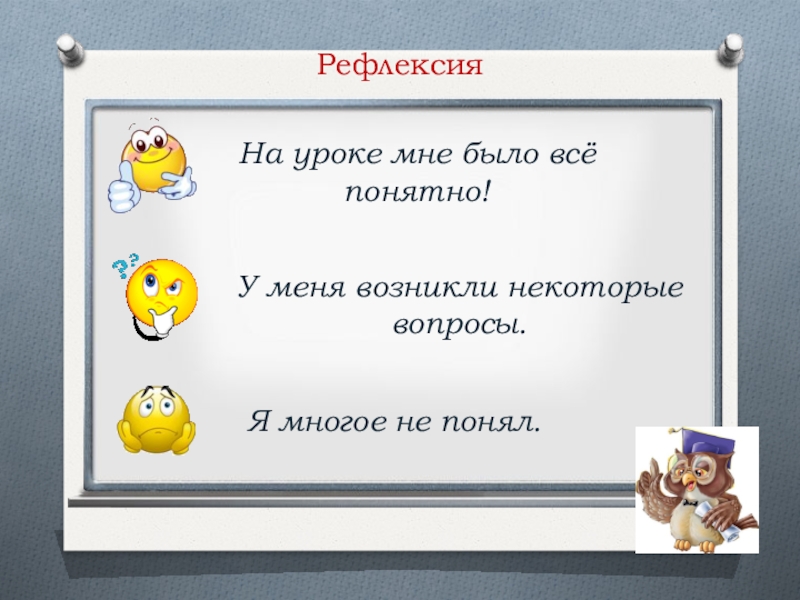 Рефлексия

На уроке мне было всё понятно!

У меня возникли некоторые вопросы.

Я многое не понял.